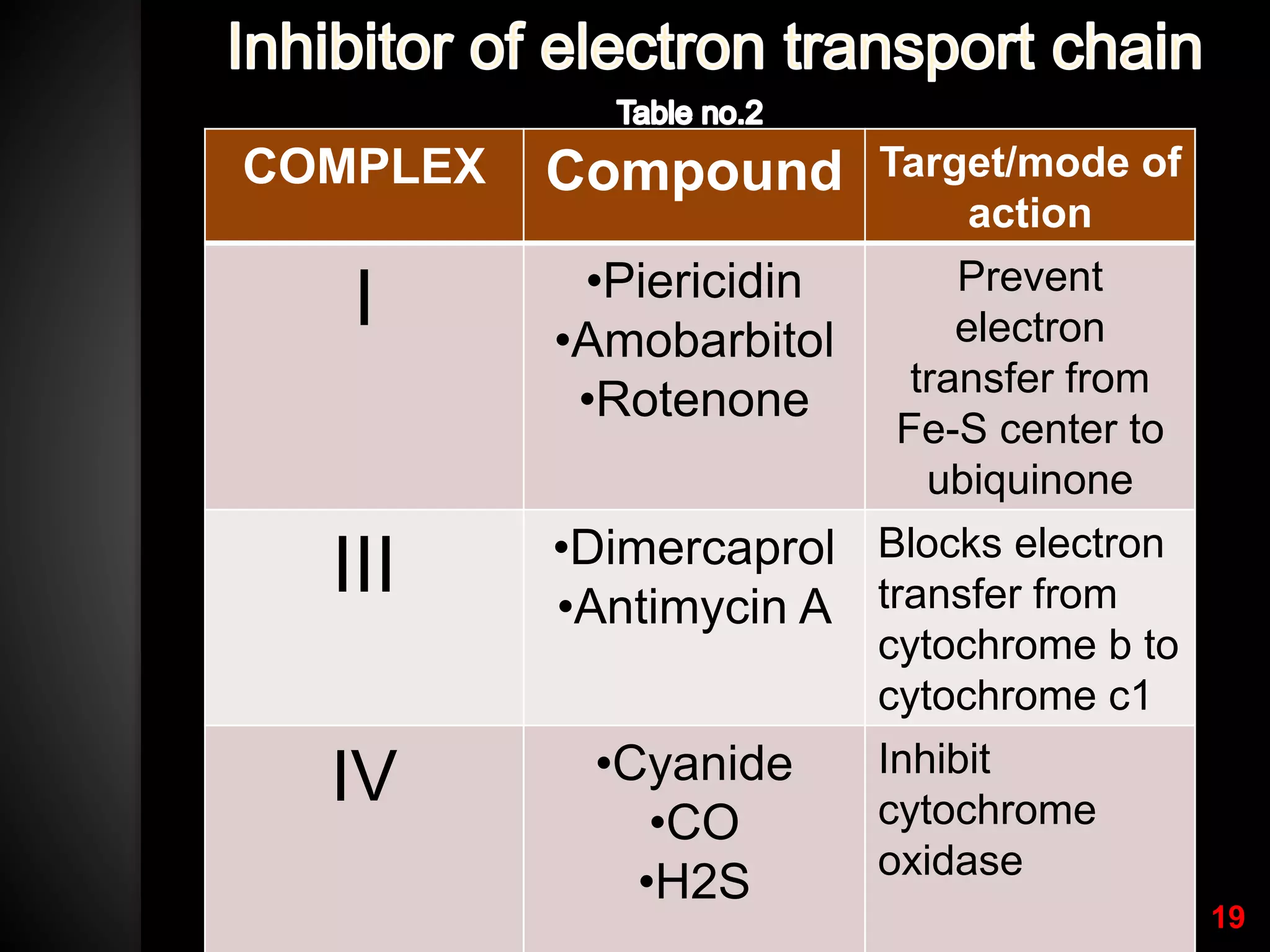 Inhibitor of electron transport chain

Table no.2

| COMPLEX | Compound | Target/mode of action |
|---|---|---|
| I | •Piericidin •Amobarbitol •Rotenone | Prevent electron transfer from Fe-S center to ubiquinone |
| III | •Dimercaprol •Antimycin A | Blocks electron transfer from cytochrome b to cytochrome c1 |
| IV | •Cyanide •CO •H2S | Inhibit cytochrome oxidase |

19